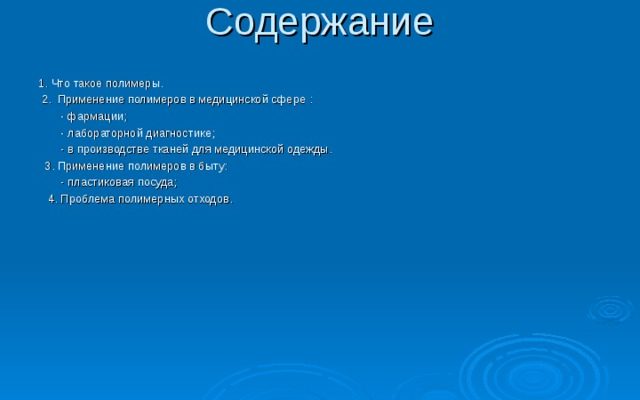 Содержание

1. Что такое полимеры.
2. Применение полимеров в медицинской сфере :
- фармации;
- лабораторной диагностике;
- в производстве тканей для медицинской одежды.
3. Применение полимеров в быту:
- пластиковая посуда;
4. Проблема полимерных отходов.